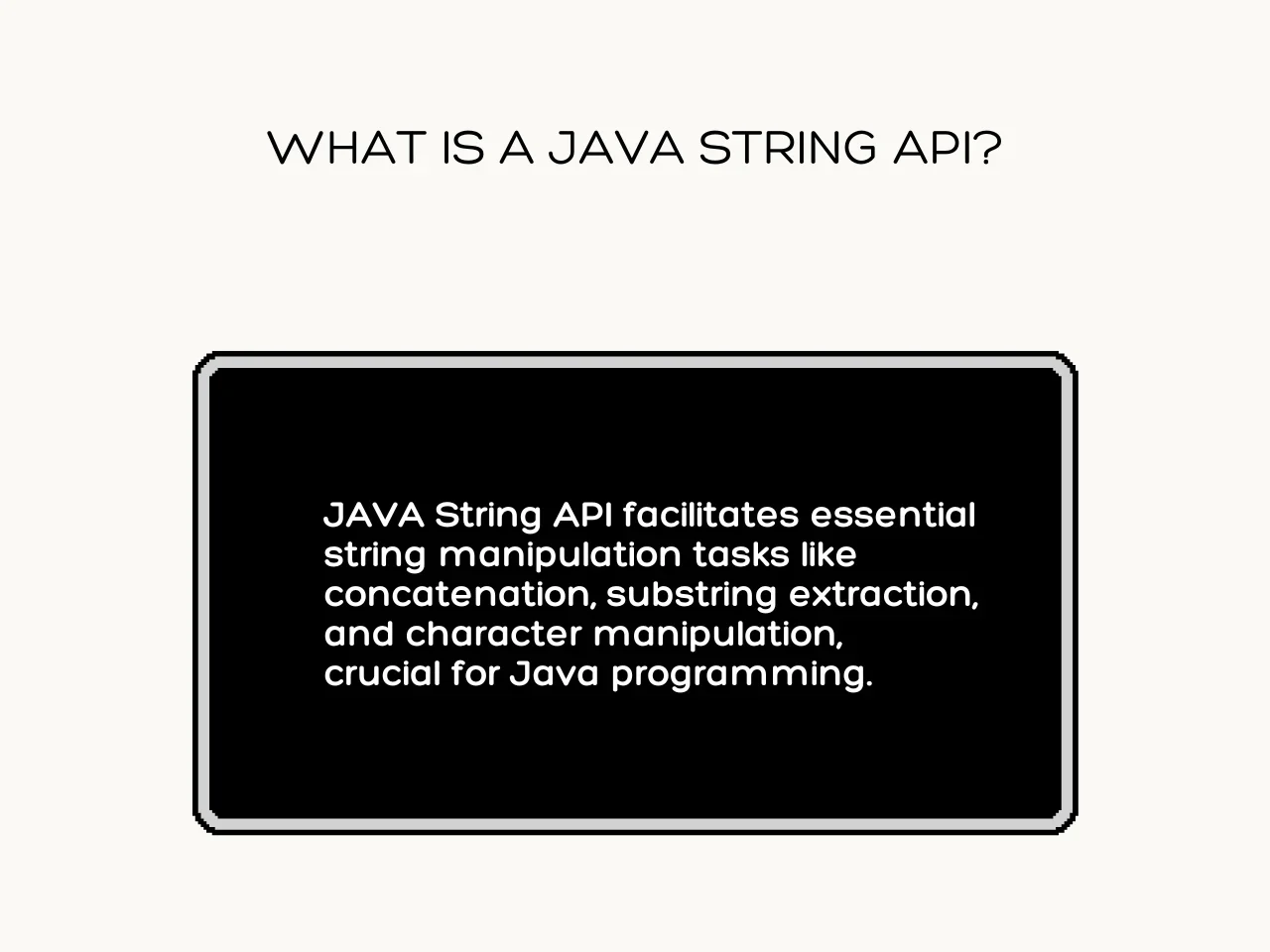 WHAT IS A JAVA STRING API?

JAVA String API facilitates essential string manipulation tasks like concatenation, substring extraction, and character manipulation, crucial for Java programming.